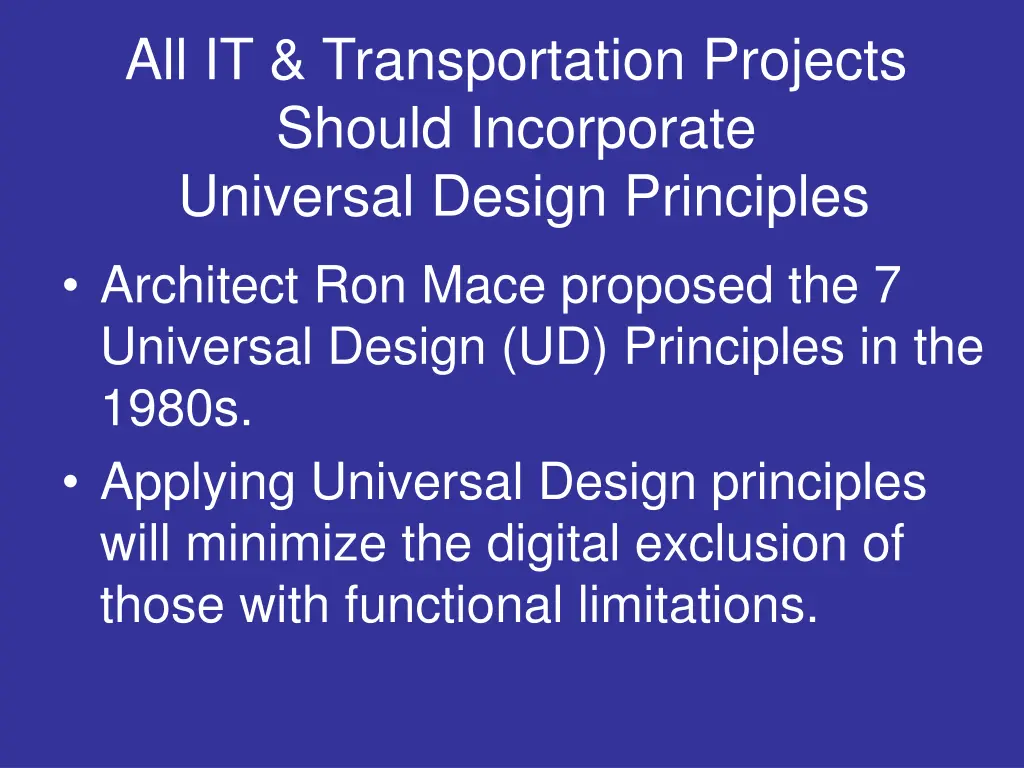 All IT & Transportation Projects Should Incorporate Universal Design Principles

• Architect Ron Mace proposed the 7 Universal Design (UD) Principles in the 1980s.
• Applying Universal Design principles will minimize the digital exclusion of those with functional limitations.